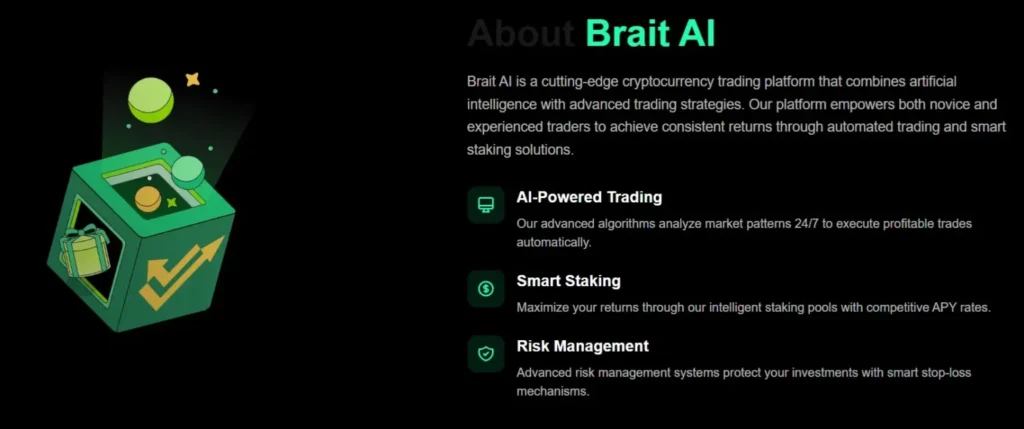 About Brait AI

Brait AI is a cutting-edge cryptocurrency trading platform that combines artificial intelligence with advanced trading strategies. Our platform empowers both novice and experienced traders to achieve consistent returns through automated trading and smart staking solutions.

AI-Powered Trading

Our advanced algorithms analyze market patterns 24/7 to execute profitable trades automatically.

Smart Staking

Maximize your returns through our intelligent staking pools with competitive APY rates.

Risk Management

Advanced risk management systems protect your investments with smart stop-loss mechanisms.